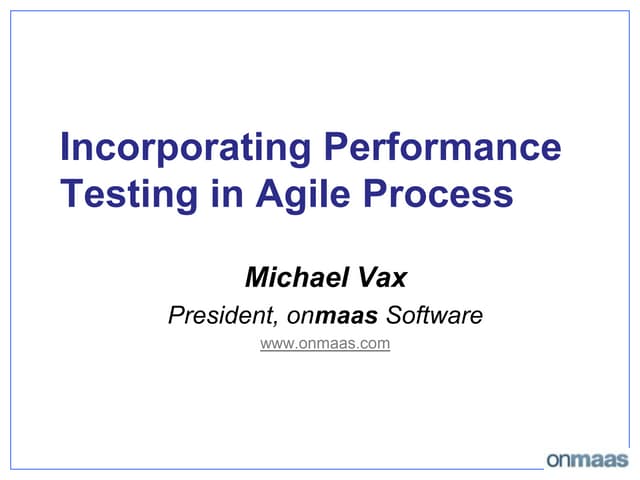 Incorporating Performance Testing in Agile Process

Michael Vax

President, onmaas Software

www.onmaas.com

onmaas